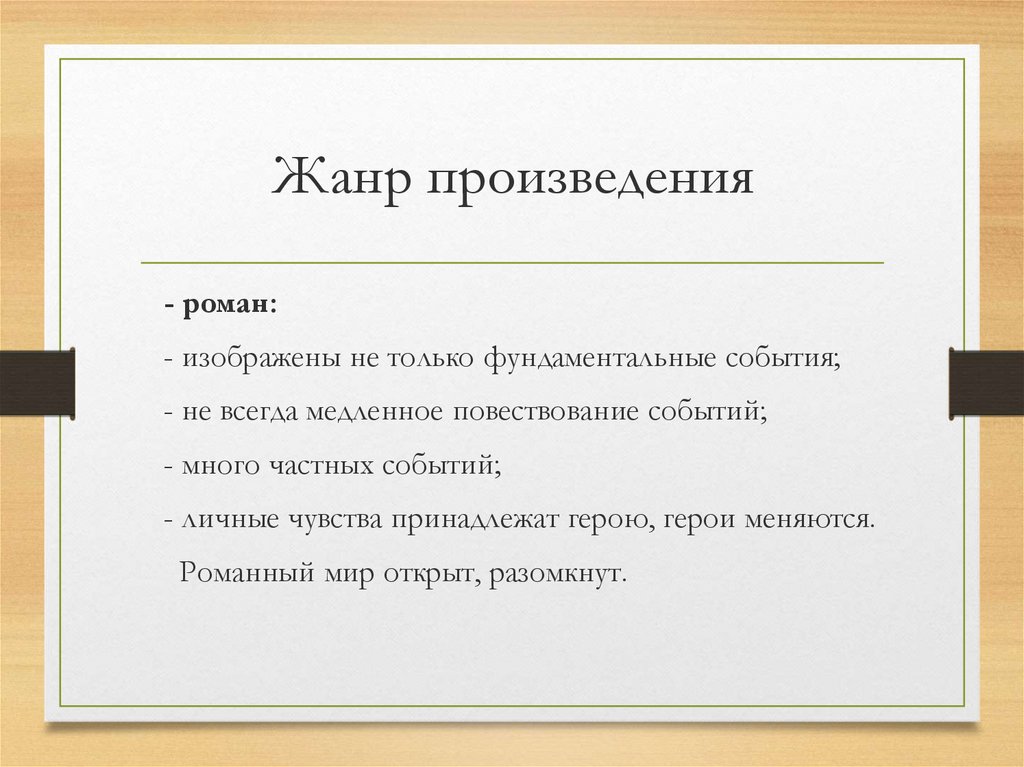 Жанр произведения

- роман:

- изображены не только фундаментальные события;

- не всегда медленное повествование событий;

- много частных событий;

- личные чувства принадлежат герою, герои меняются.

Романный мир открыт, разомкнут.